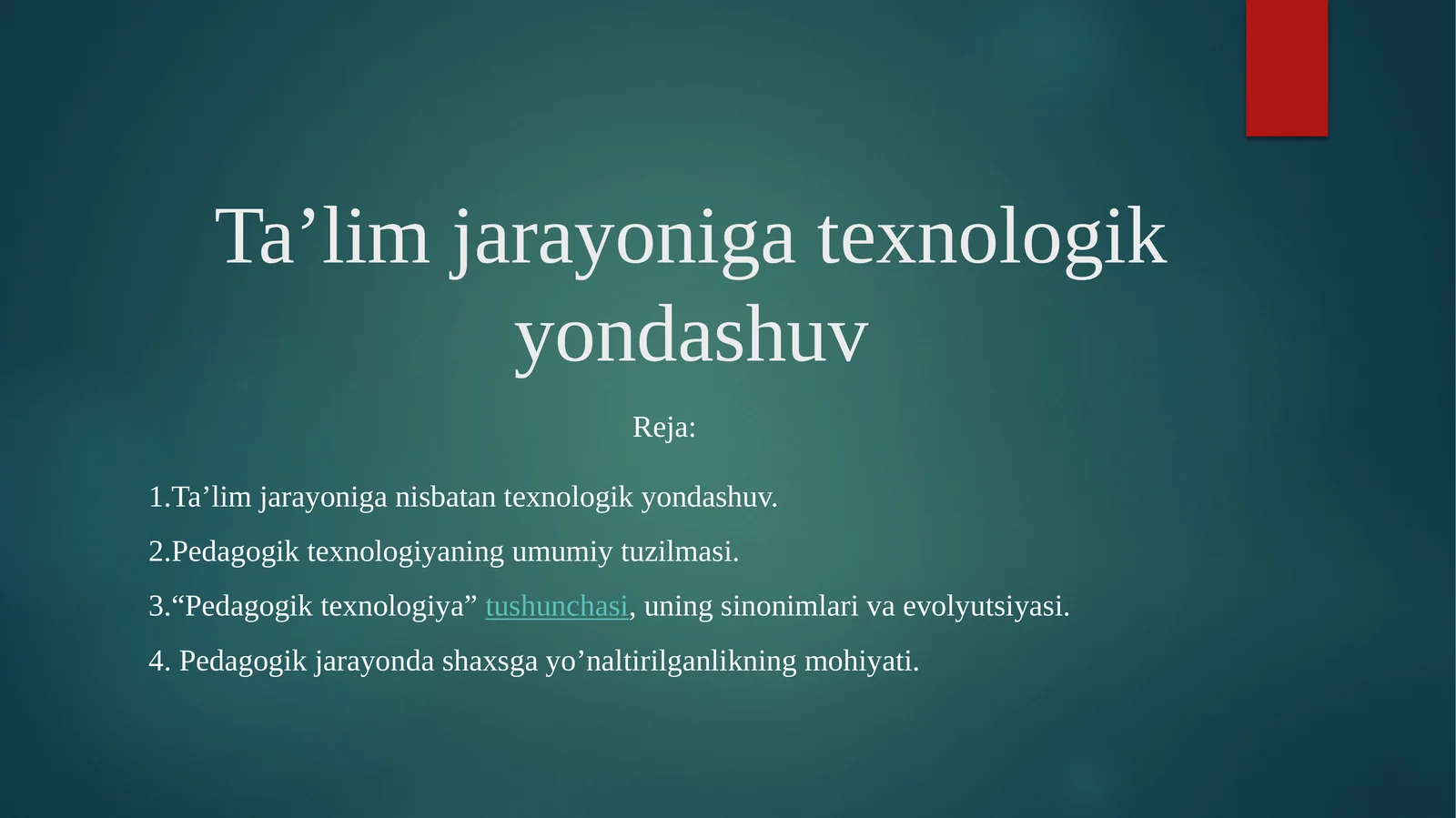 Ta’lim jarayoniga texnologik yondashuv

Reja:

1.Ta’lim jarayoniga nisbatan texnologik yondashuv.

2.Pedagogik texnologiyaning umumiy tuzilmasi.

3.“Pedagogik texnologiya” tushunchasi, uning sinonimlari va evolyutsiyasi.

4. Pedagogik jarayonda shaxsga yo’naltirilganlikning mohiyati.